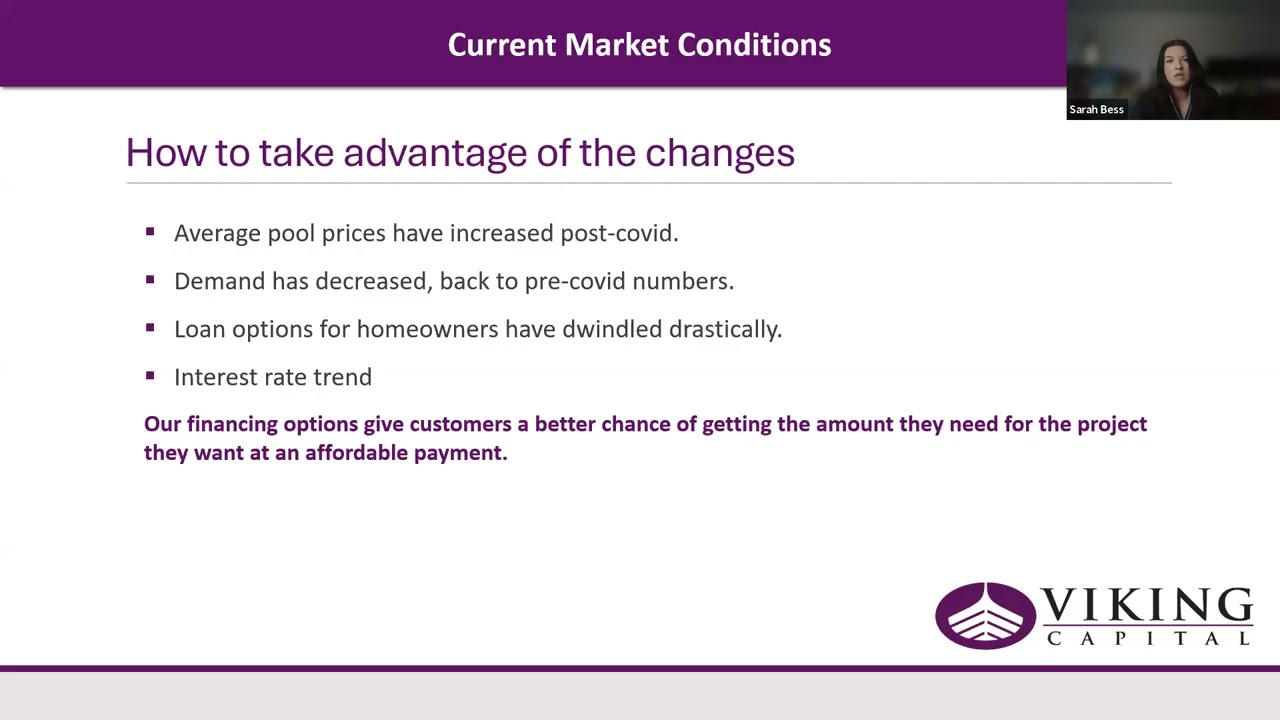 Current Market Conditions

Sarah Bess

How to take advantage of the changes

▪ Average pool prices have increased post-covid.

▪ Demand has decreased, back to pre-covid numbers.

▪ Loan options for homeowners have dwindled drastically.

▪ Interest rate trend

Our financing options give customers a better chance of getting the amount they need for the project they want at an affordable payment.

VIKING CAPITAL